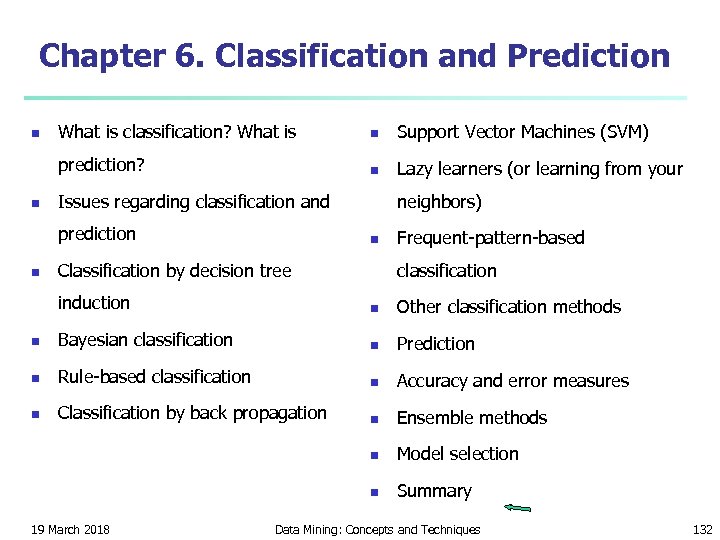 Chapter 6. Classification and Prediction

- What is classification? What is prediction?
- Issues regarding classification and prediction
- Classification by decision tree induction
- Bayesian classification
- Rule-based classification
- Classification by back propagation

- Support Vector Machines (SVM)
- Lazy learners (or learning from your neighbors)
- Frequent-pattern-based classification
- Other classification methods
- Prediction
- Accuracy and error measures
- Ensemble methods
- Model selection
- Summary

19 March 2018 Data Mining: Concepts and Techniques 132